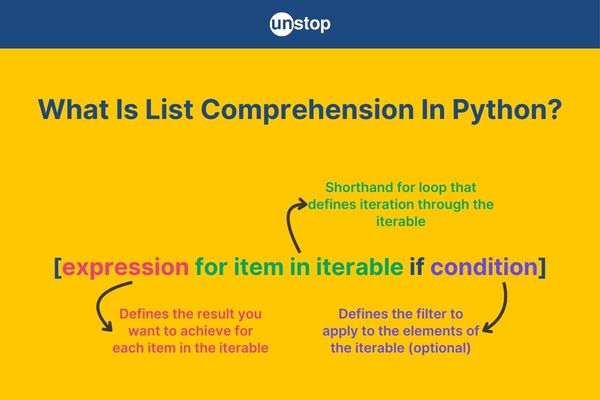 unstop

What Is List Comprehension In Python?

Shorthand for loop that defines iteration through the iterable

[expression for item in iterable if condition]

Defines the result you want to achieve for each item in the iterable

Defines the filter to apply to the elements of the iterable (optional)